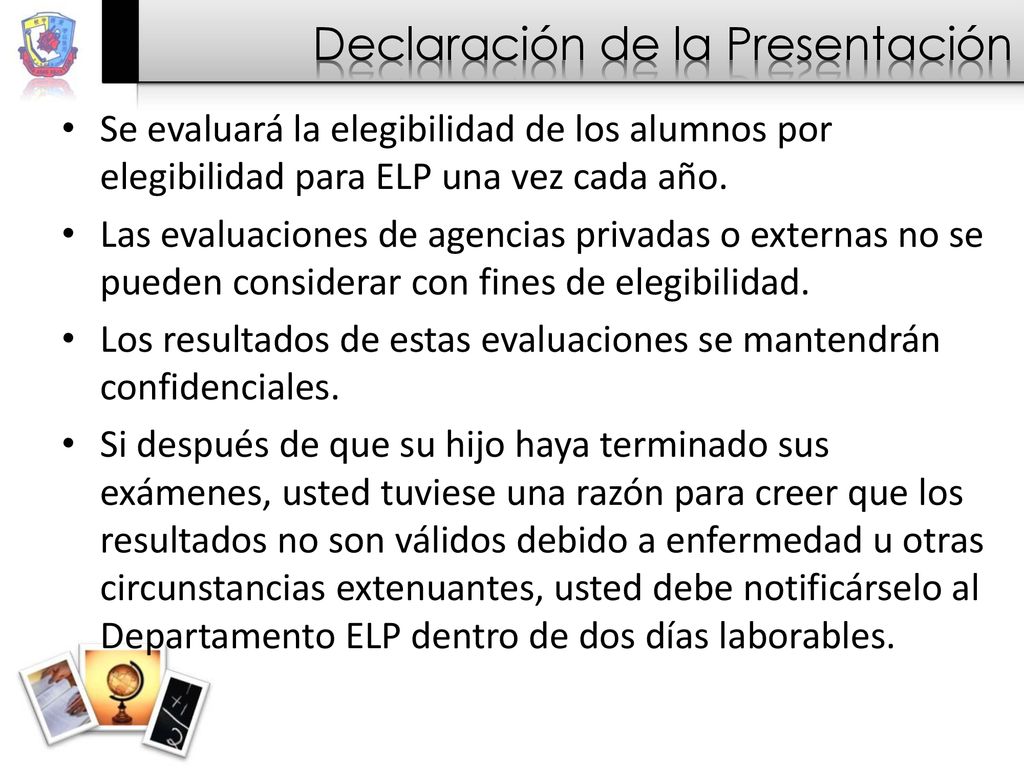 Declaración de la Presentación

• Se evaluará la elegibilidad de los alumnos por elegibilidad para ELP una vez cada año.

• Las evaluaciones de agencias privadas o externas no se pueden considerar con fines de elegibilidad.

• Los resultados de estas evaluaciones se mantendrán confidenciales.

• Si después de que su hijo haya terminado sus exámenes, usted tuviese una razón para creer que los resultados no son válidos debido a enfermedad u otras circunstancias extenuantes, usted debe notificárselo al Departamento ELP dentro de dos días laborables.